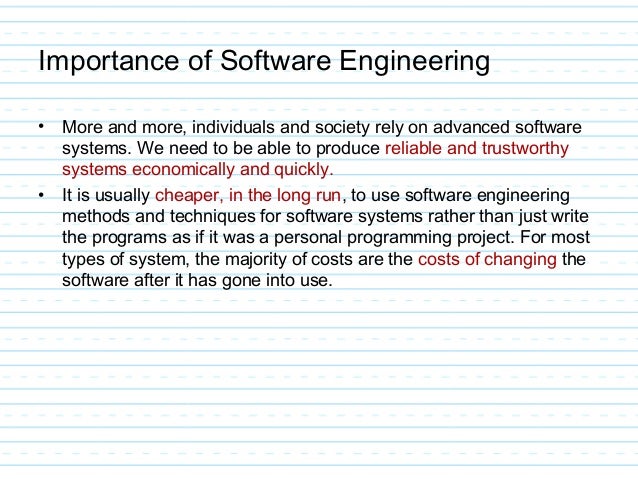 Importance of Software Engineering

• More and more, individuals and society rely on advanced software systems. We need to be able to produce reliable and trustworthy systems economically and quickly.

• It is usually cheaper, in the long run, to use software engineering methods and techniques for software systems rather than just write the programs as if it was a personal programming project. For most types of system, the majority of costs are the costs of changing the software after it has gone into use.